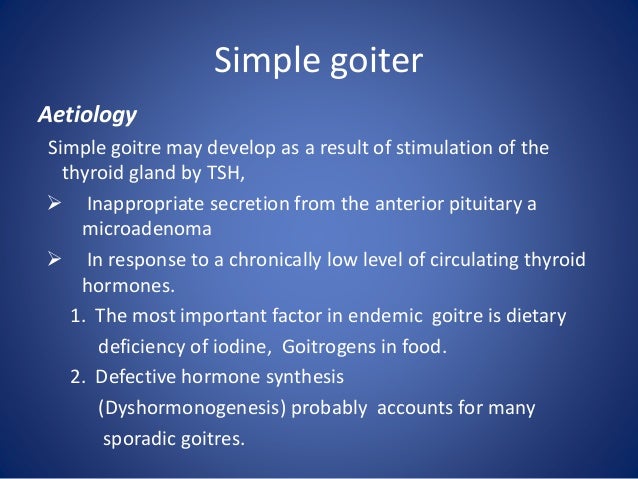 Simple goiter

Aetiology

Simple goitre may develop as a result of stimulation of the thyroid gland by TSH,

➢ Inappropriate secretion from the anterior pituitary a microadenoma

➢ In response to a chronically low level of circulating thyroid hormones.

1. The most important factor in endemic goitre is dietary deficiency of iodine, Goitrogens in food.

2. Defective hormone synthesis (Dyshormonogenesis) probably accounts for many sporadic goitres.